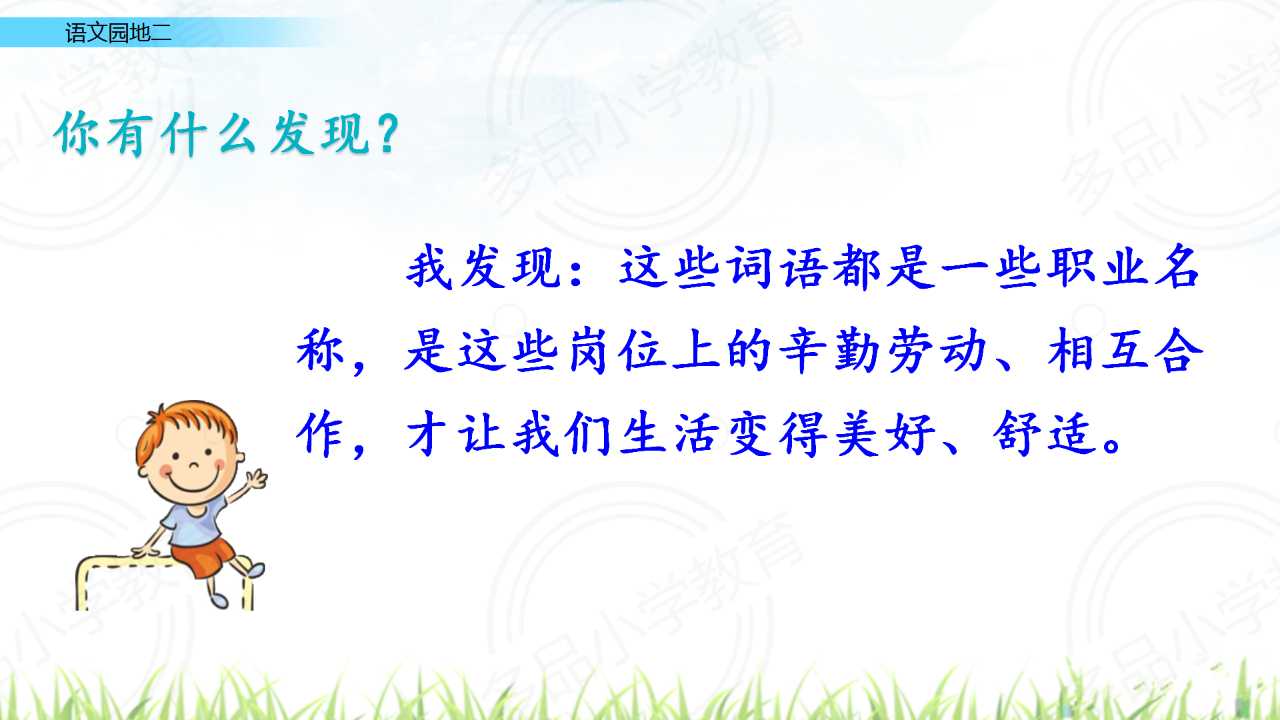 语文园地二

你有什么发现？

我发现：这些词语都是一些职业名称，是这些岗位上的辛勤劳动、相互合作，才让我们生活变得美好、舒适。

多品小学教育